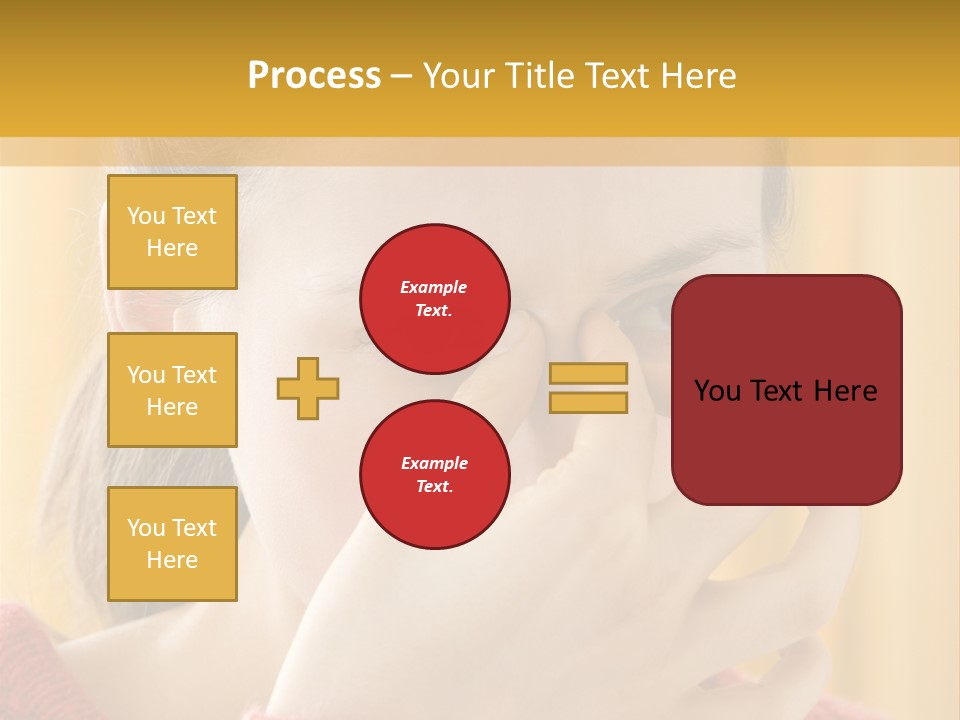 Process – Your Title Text Here

You Text Here

You Text Here

You Text Here

Example Text.

Example Text.

You Text Here